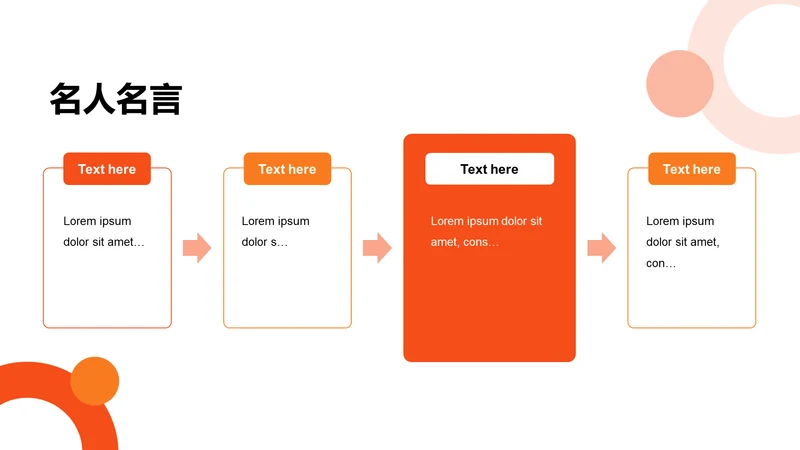 名人名言

Text here

Lorem ipsum dolor sit amet…

Text here

Lorem ipsum dolor s…

Text here

Lorem ipsum dolor sit amet, cons…

Text here

Lorem ipsum dolor sit amet, con…